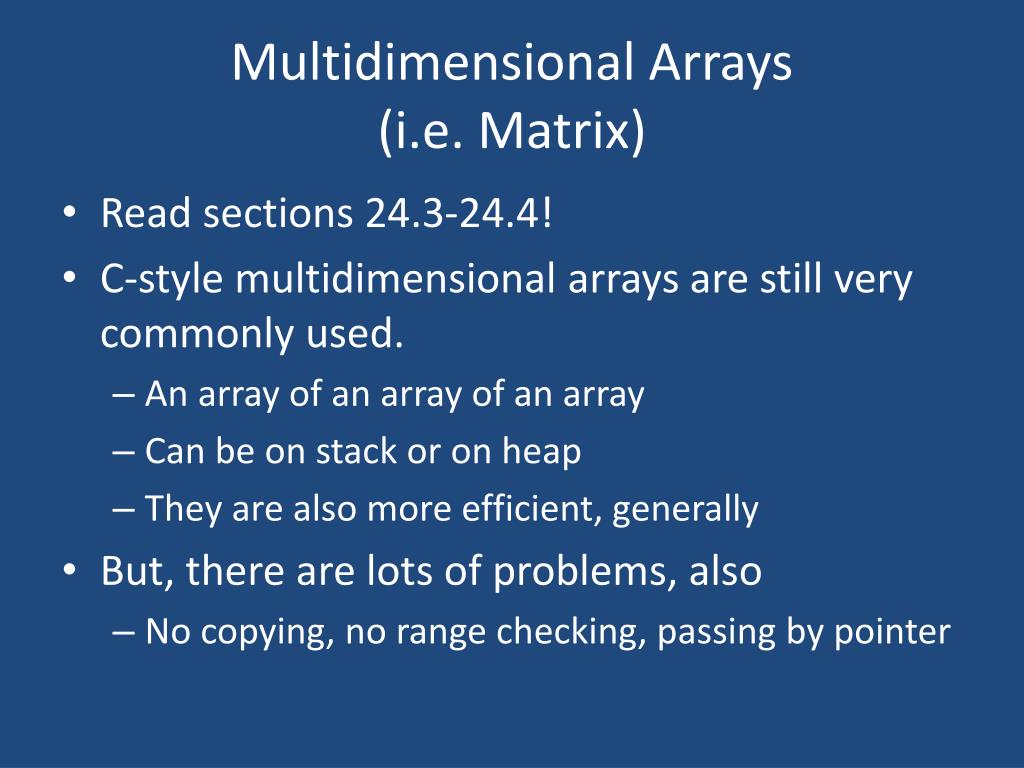 Multidimensional Arrays
(i.e. Matrix)

• Read sections 24.3-24.4!
• C-style multidimensional arrays are still very commonly used.
– An array of an array of an array
– Can be on stack or on heap
– They are also more efficient, generally
• But, there are lots of problems, also
– No copying, no range checking, passing by pointer